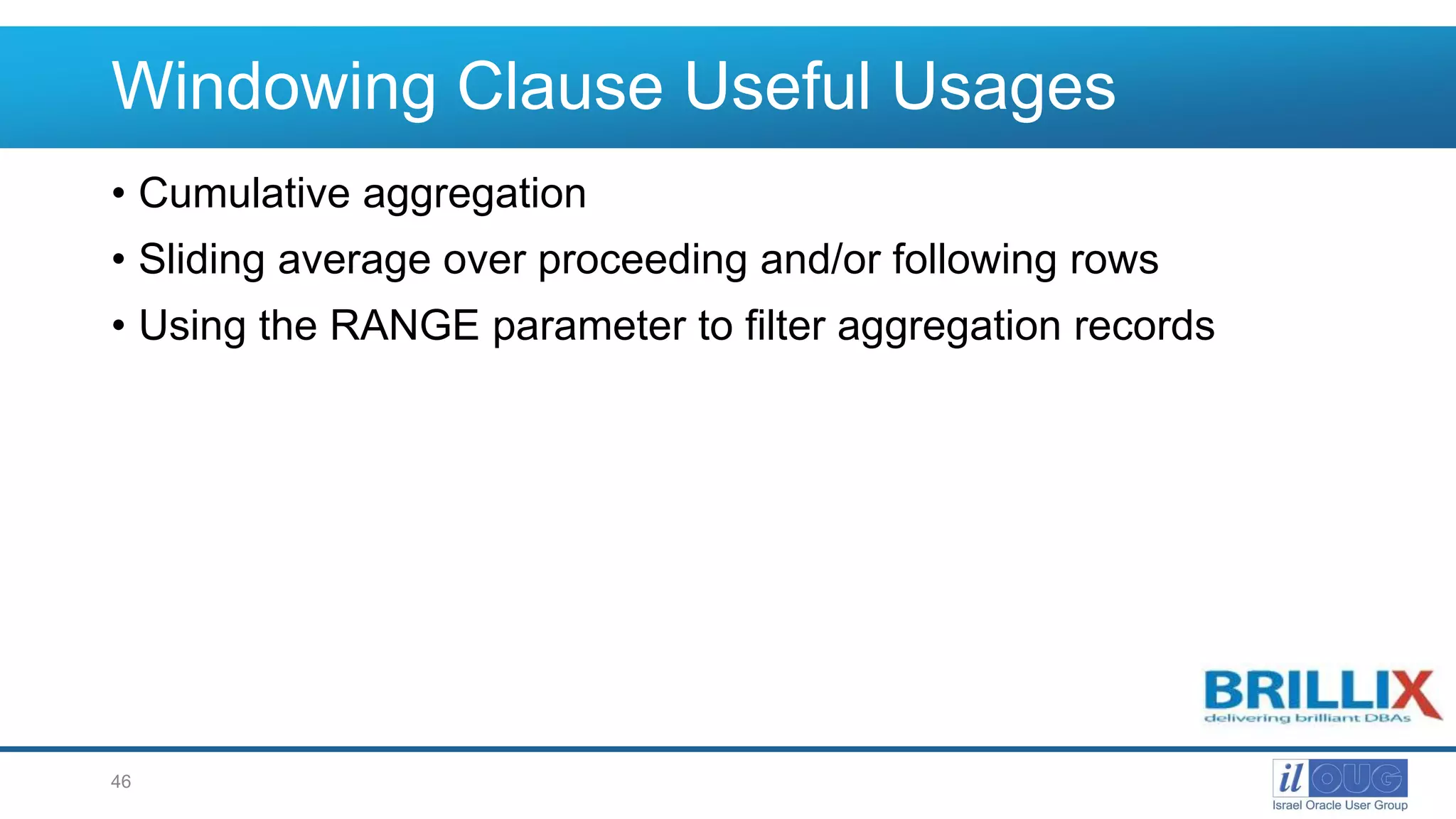 Windowing Clause Useful Usages

• Cumulative aggregation
• Sliding average over proceeding and/or following rows
• Using the RANGE parameter to filter aggregation records

BRILLIX
delivering brilliant DBAs

46

il OUG
Israel Oracle User Group